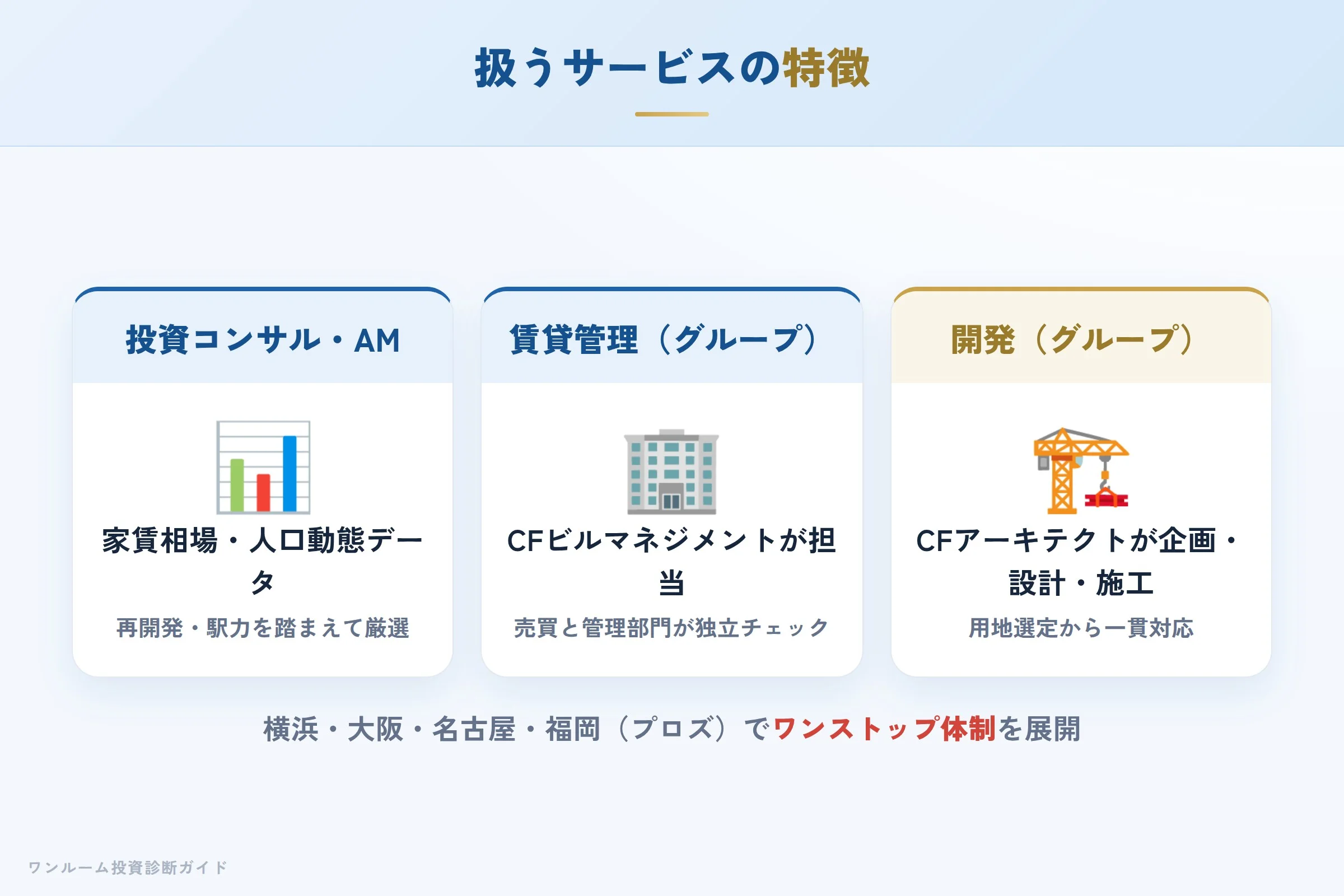 扱うサービスの特徴

投資コンサル・AM

家賃相場・人口動態データ

再開発・駅力を踏まえて厳選

賃貸管理（グループ）

CFビルマネジメントが担当

売買と管理部門が独立チェック

開発（グループ）

CFアーキテクトが企画・設計・施工

用地選定から一貫対応

横浜・大阪・名古屋・福岡（プロズ）でワンストップ体制を展開

ワンルーム投資診断ガイド